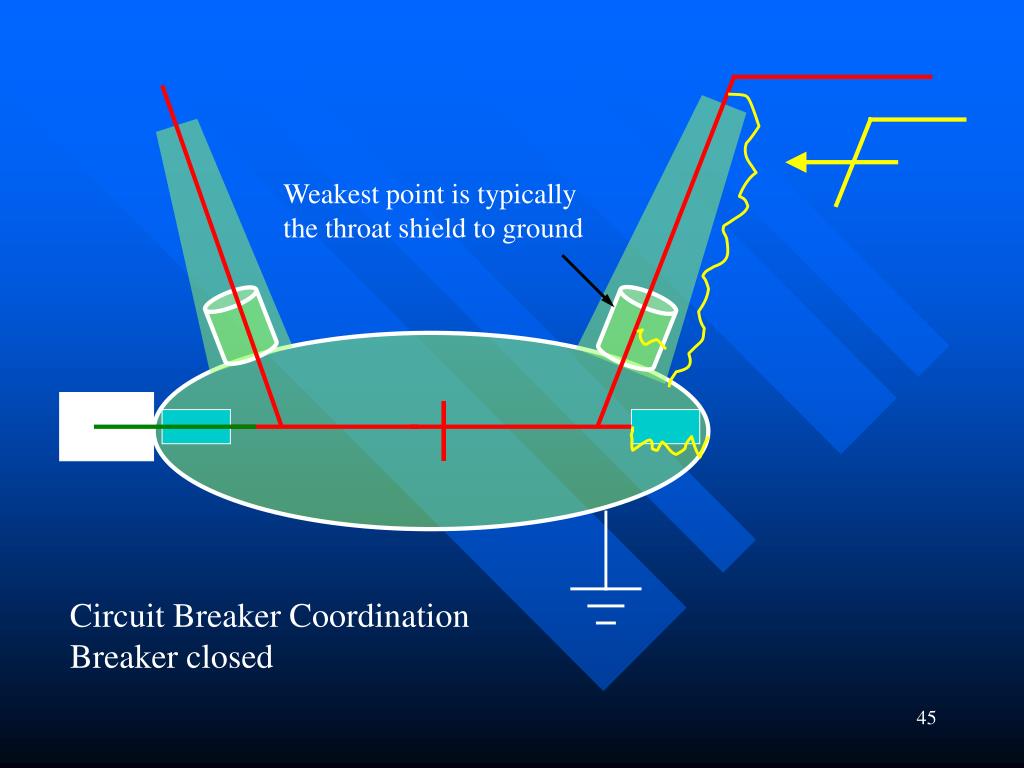 Weakest point is typically the throat shield to ground

Circuit Breaker Coordination
Breaker closed

45